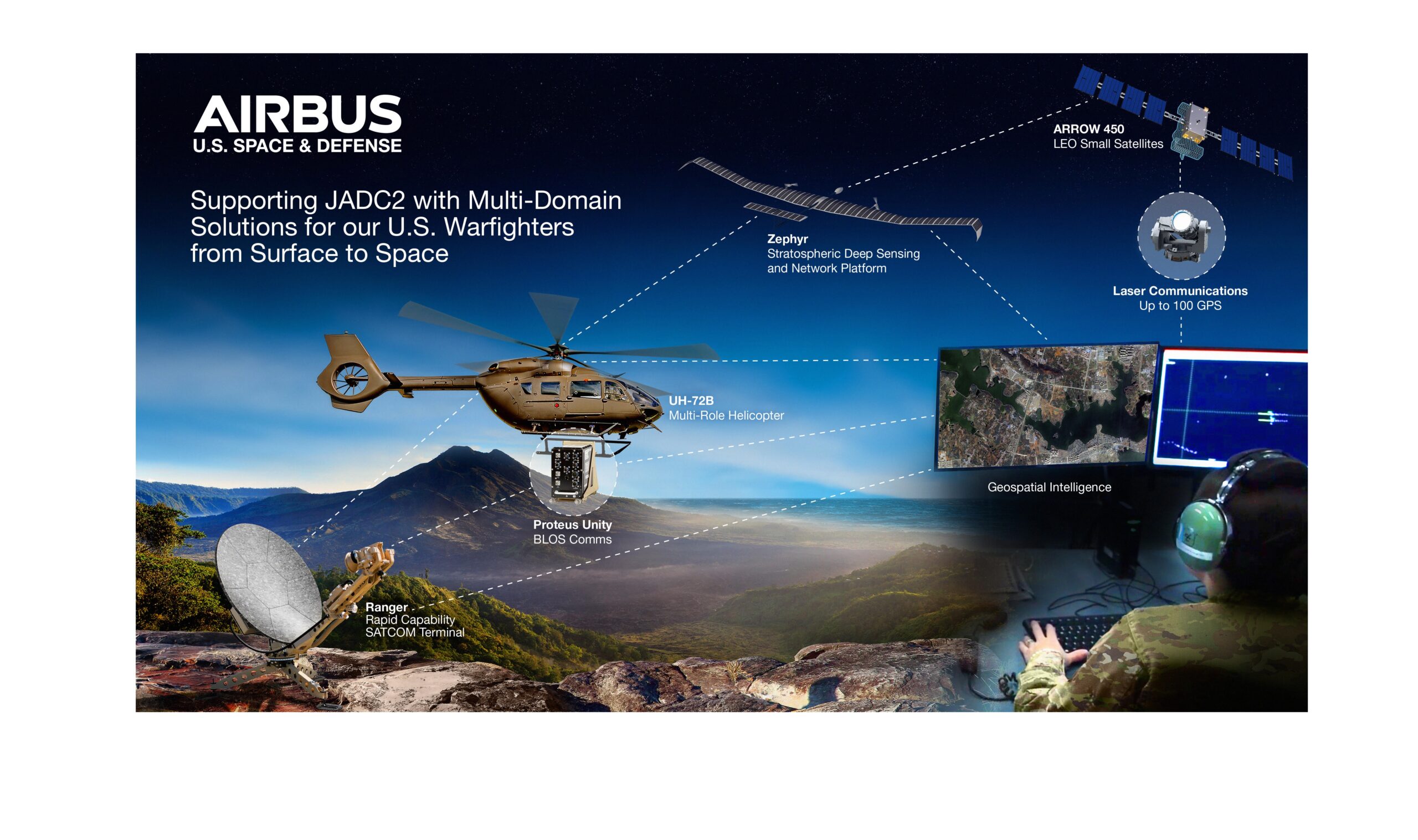 AIRBUS
U.S. SPACE & DEFENSE

Supporting JADC2 with Multi-Domain Solutions for our U.S. Warfighters from Surface to Space

ARROW 450
LEO Small Satellites

Zephyr
Stratospheric Deep Sensing and Network Platform

Laser Communications
Up to 100 GPS

UH-72B
Multi-Role Helicopter

Geospatial Intelligence

Proteus Unity
BLOS Comms

Ranger
Rapid Capability
SATCOM Terminal